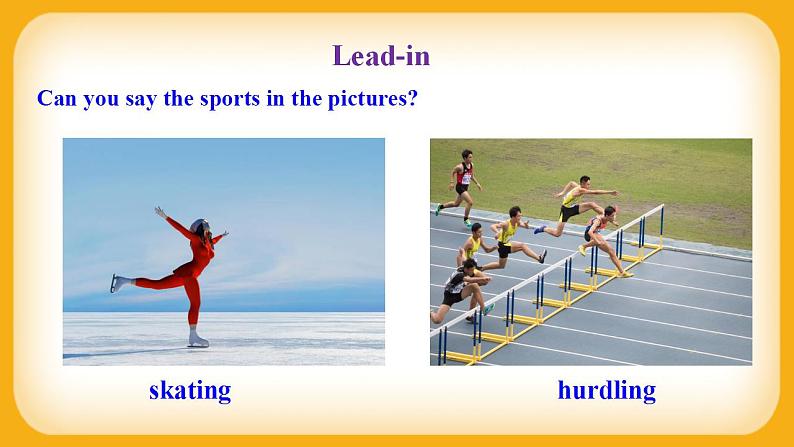 Lead-in

Can you say the sports in the pictures?

skating

hurdling